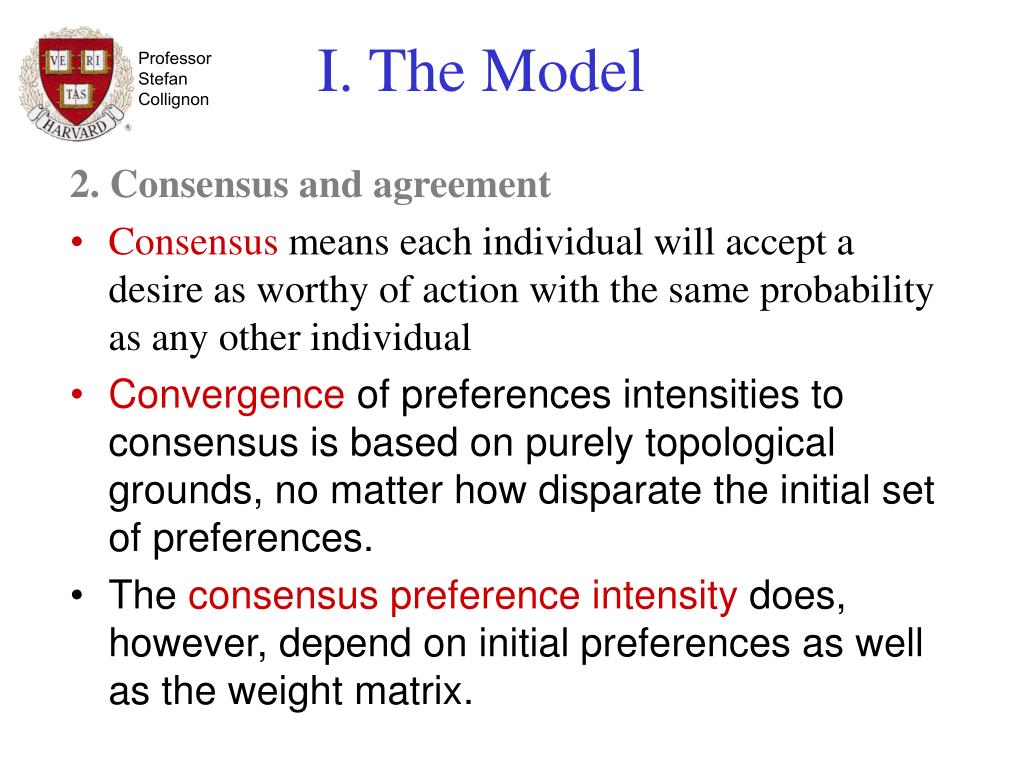 VE RI TAS HARVARD

Professor Stefan Collignon

I. The Model

2. Consensus and agreement

• Consensus means each individual will accept a desire as worthy of action with the same probability as any other individual

• Convergence of preferences intensities to consensus is based on purely topological grounds, no matter how disparate the initial set of preferences.

• The consensus preference intensity does, however, depend on initial preferences as well as the weight matrix.